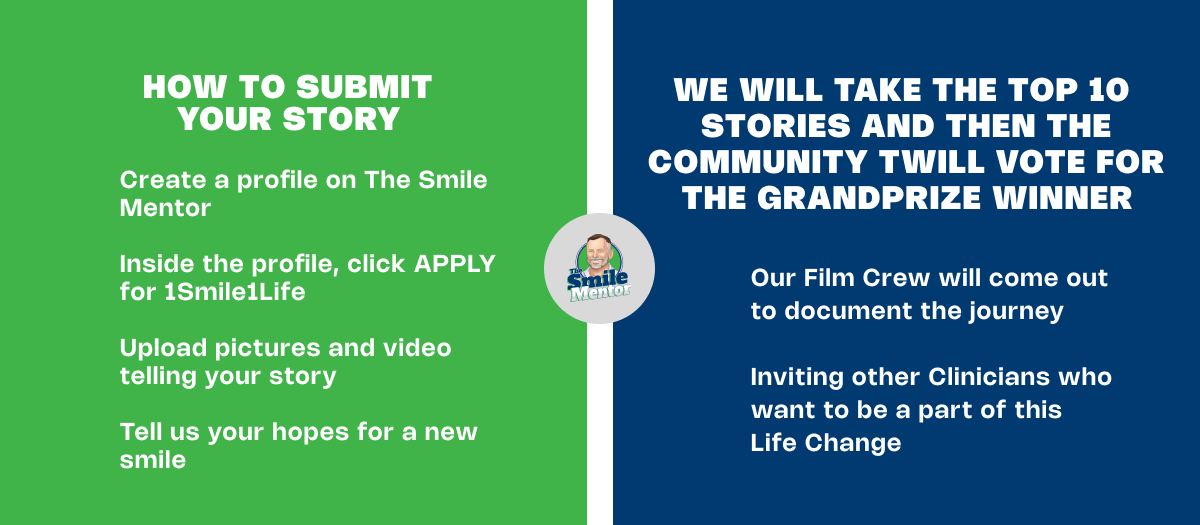 HOW TO SUBMIT YOUR STORY

Create a profile on The Smile Mentor

Inside the profile, click APPLY for 1Smile1Life

Upload pictures and video telling your story

Tell us your hopes for a new smile

The Smile Mentor

WE WILL TAKE THE TOP 10 STORIES AND THEN THE COMMUNITY TWILL VOTE FOR THE GRANDPRIZE WINNER

Our Film Crew will come out to document the journey

Inviting other Clinicians who want to be a part of this Life Change